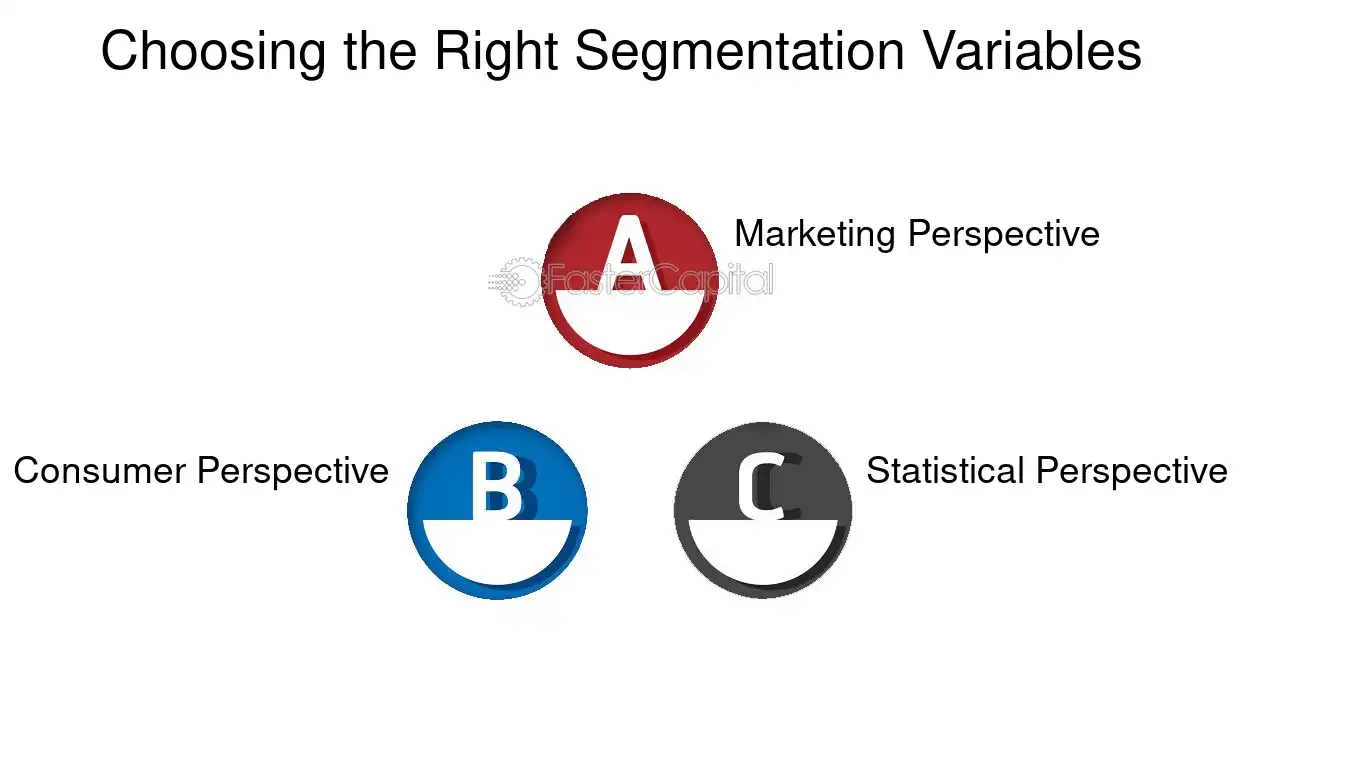 Choosing the Right Segmentation Variables

A

Marketing Perspective

FasterCapital

Consumer Perspective

B

C

Statistical Perspective